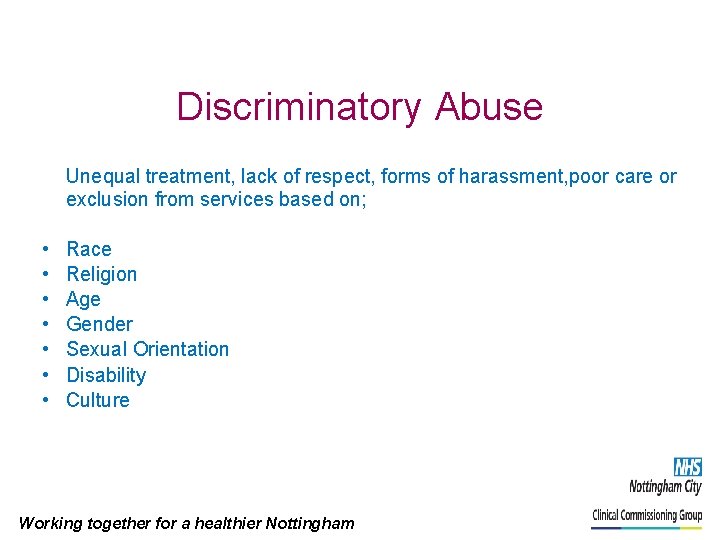 Discriminatory Abuse

Unequal treatment, lack of respect, forms of harassment,poor care or exclusion from services based on;

• Race
• Religion
• Age
• Gender
• Sexual Orientation
• Disability
• Culture

NHS
Nottingham City
Clinical Commissioning Group

Working together for a healthier Nottingham